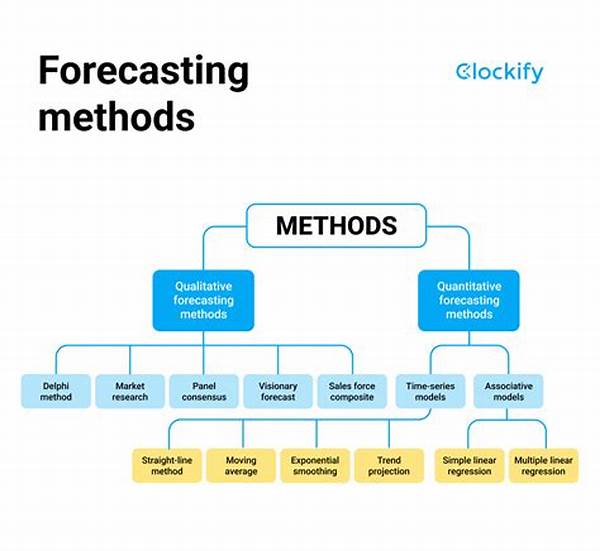 Forecasting methods

Clockify

METHODS

Qualitative forecasting methods

Quantitative forecasting methods

Delphi method

Market research

Panel consensus

Visionary forecast

Sales force composite

Time-series models

Associative models

Straight-line method

Moving average

Exponential smoothing

Trend projection

Simple linear regression

Multiple linear regression